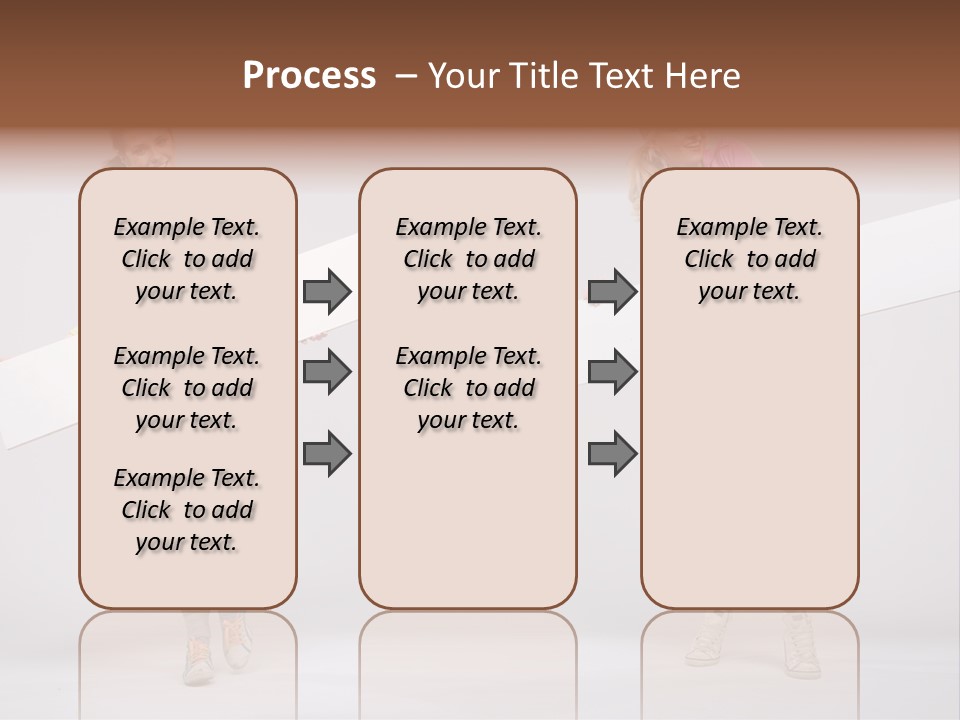 Process – Your Title Text Here

Example Text. Click to add your text.

Example Text. Click to add your text.

Example Text. Click to add your text.

Example Text. Click to add your text.

Example Text. Click to add your text.

Example Text. Click to add your text.